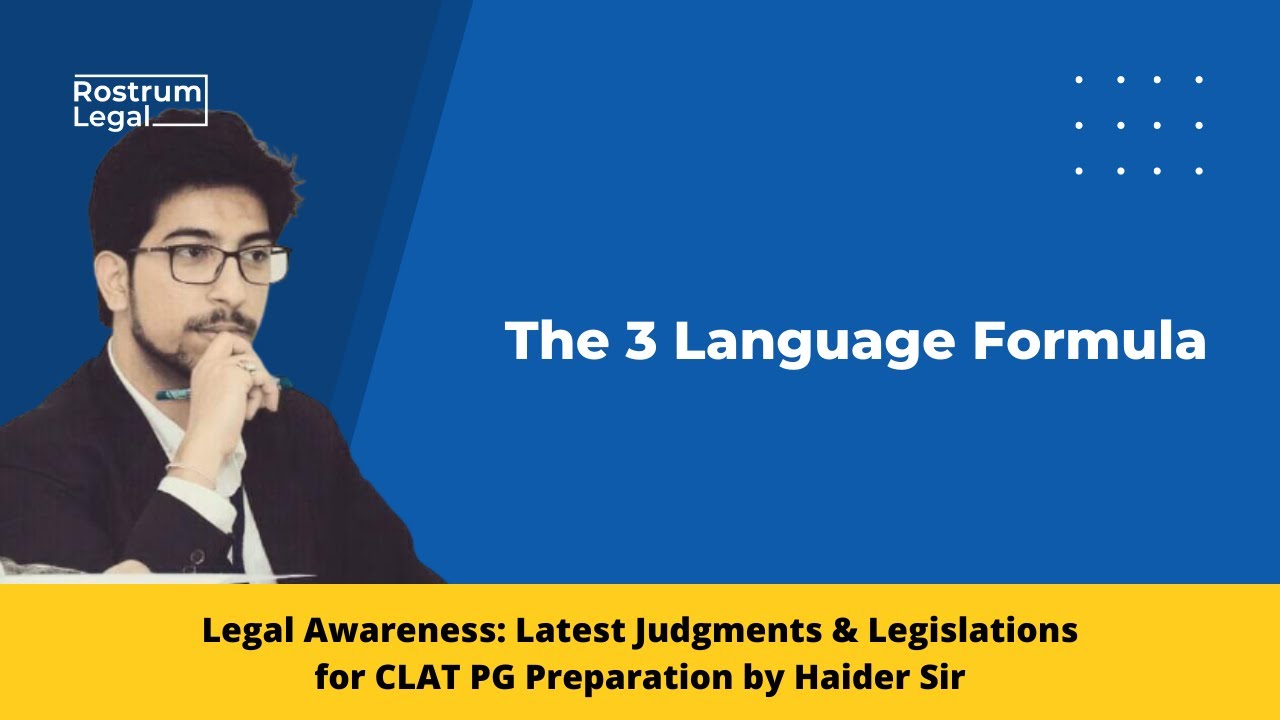 Rostrum Legal

The 3 Language Formula

Legal Awareness: Latest Judgments & Legislations for CLAT PG Preparation by Haider Sir